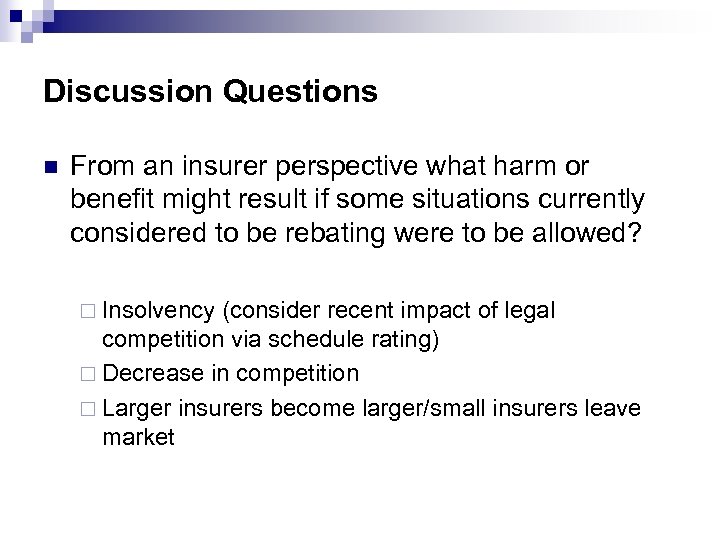 Discussion Questions

From an insurer perspective what harm or benefit might result if some situations currently considered to be rebating were to be allowed?

Insolvency (consider recent impact of legal competition via schedule rating)

Decrease in competition

Larger insurers become larger/small insurers leave market